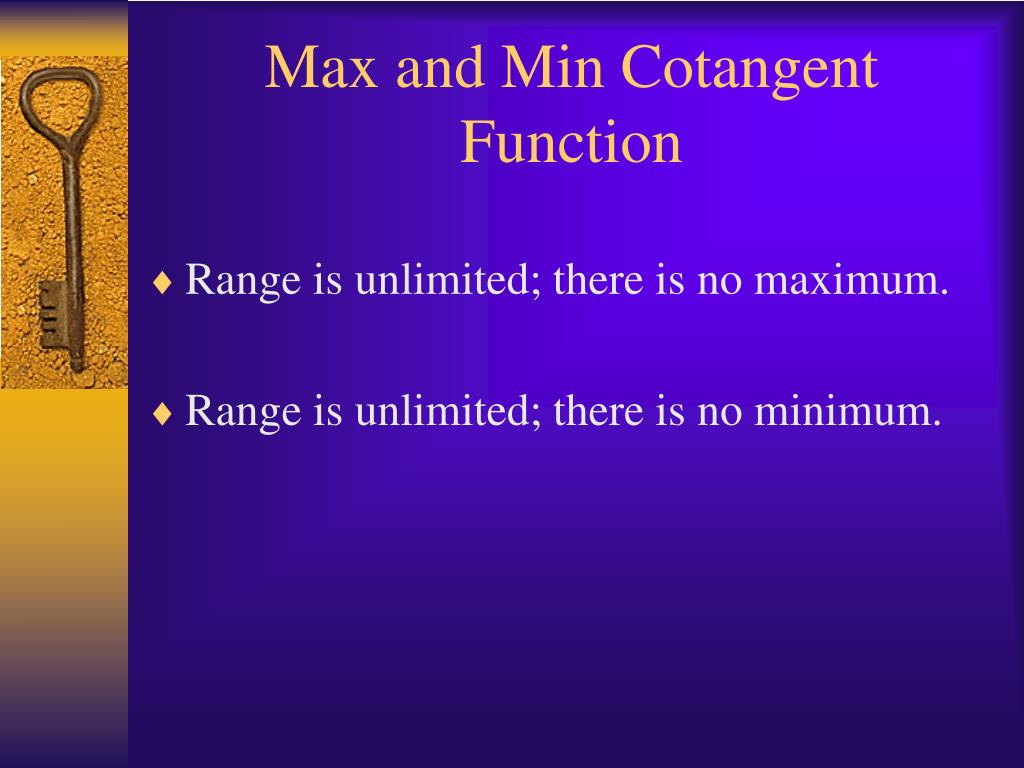 Max and Min Cotangent Function

♦ Range is unlimited; there is no maximum.

♦ Range is unlimited; there is no minimum.